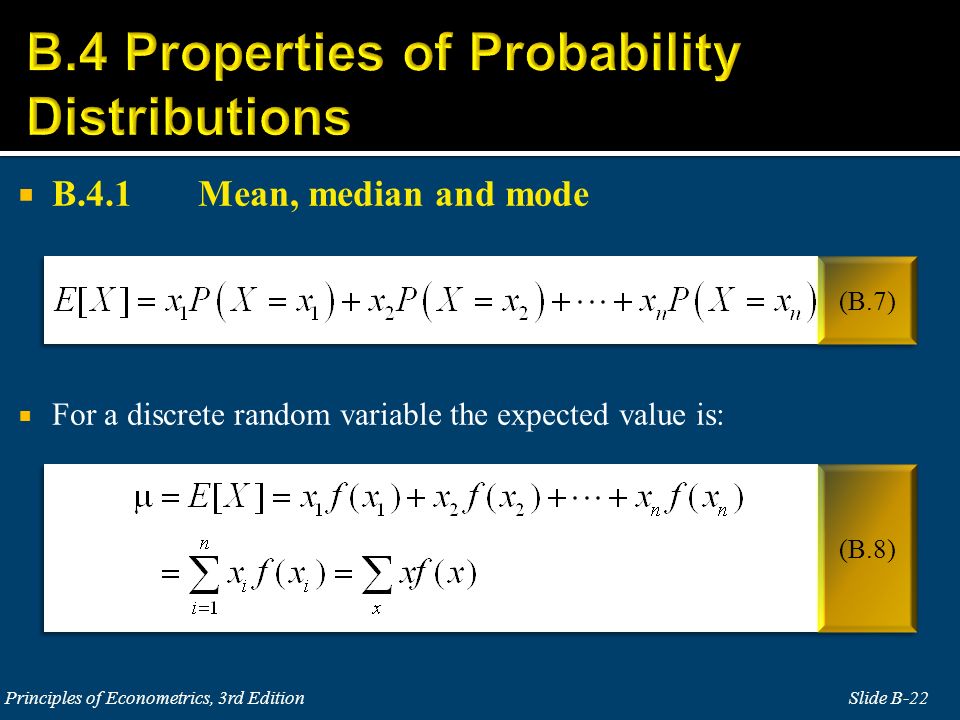 B.4 Properties of Probability Distributions

B.4.1 Mean, median and mode

$E[X] = x_1 P(X = x_1) + x_2 P(X = x_2) + \cdots + x_n P(X = x_n)$ (B.7)

For a discrete random variable the expected value is:

$\mu = E[X] = x_1 f(x_1) + x_2 f(x_2) + \cdots + x_n f(x_n)$
$= \sum_{i=1}^{n} x_i f(x_i) = \sum_{x} x f(x)$ (B.8)

Principles of Econometrics, 3rd Edition

Slide B-22